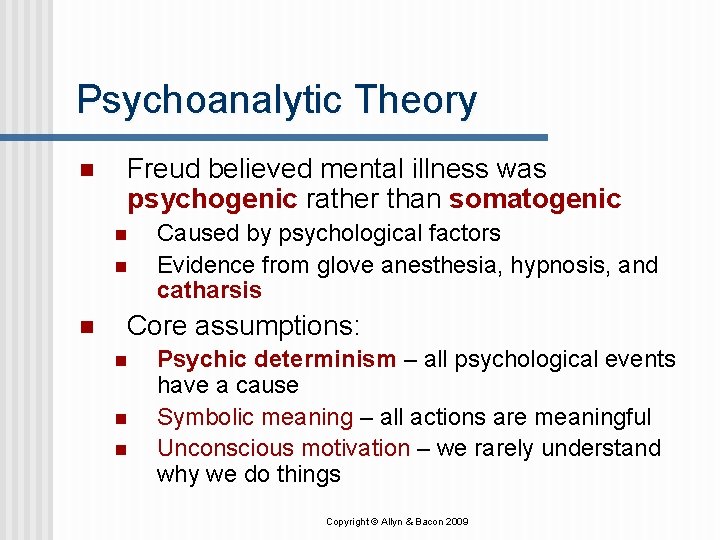 Psychoanalytic Theory

- Freud believed mental illness was psychogenic rather than somatogenic
  - Caused by psychological factors
  - Evidence from glove anesthesia, hypnosis, and catharsis
- Core assumptions:
  - Psychic determinism – all psychological events have a cause
  - Symbolic meaning – all actions are meaningful
  - Unconscious motivation – we rarely understand why we do things

Copyright © Allyn & Bacon 2009